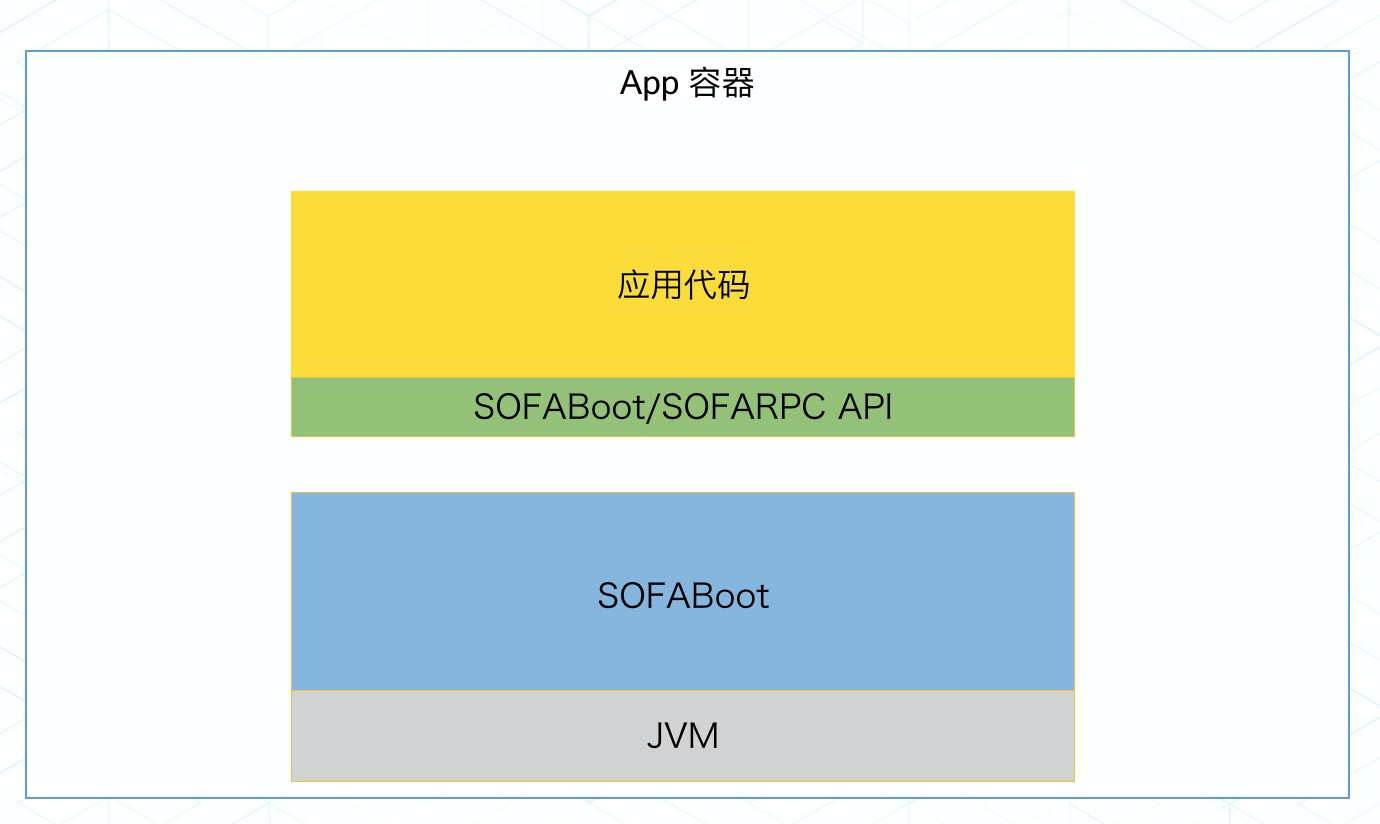 App 容器

应用代码

SOFABoot/SOFARPC API

SOFABoot

JVM